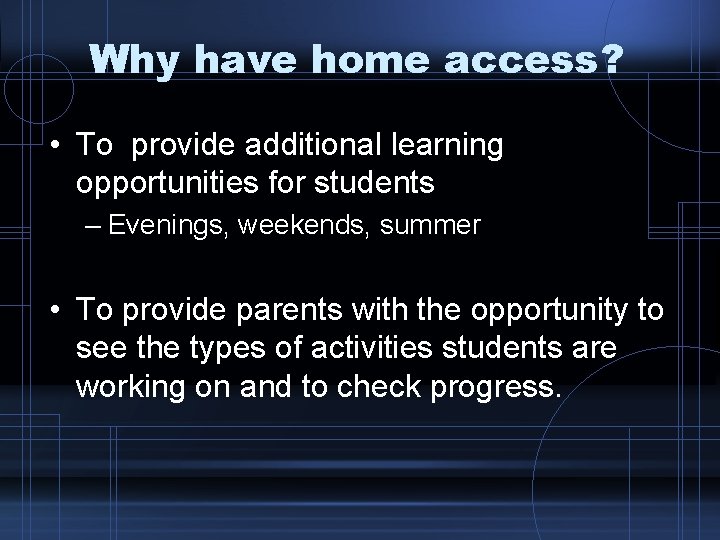 Why have home access?

• To provide additional learning opportunities for students
– Evenings, weekends, summer

• To provide parents with the opportunity to see the types of activities students are working on and to check progress.